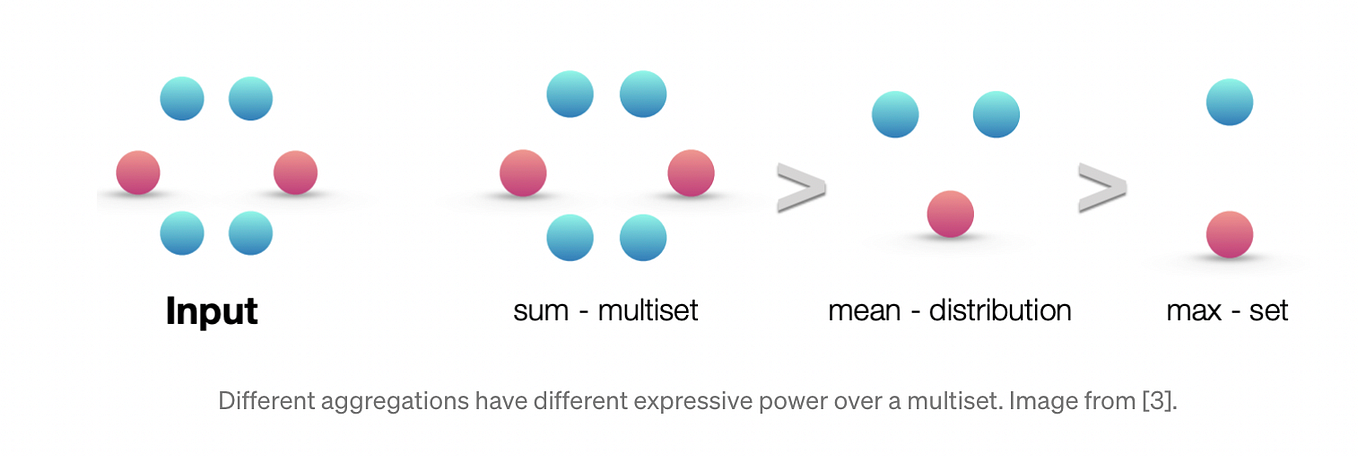 Input

sum - multiset

>

mean - distribution

>

max - set

Different aggregations have different expressive power over a multiset. Image from [3].